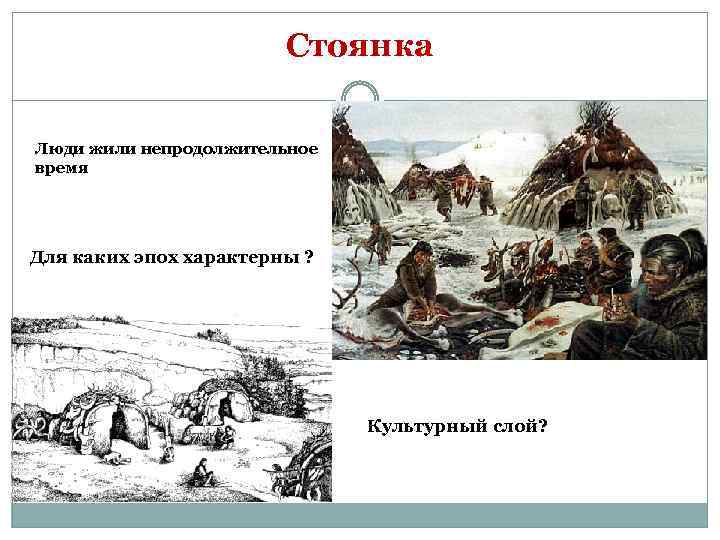 Стоянка

Люди жили непродолжительное время

Для каких эпох характерны ?

Культурный слой?